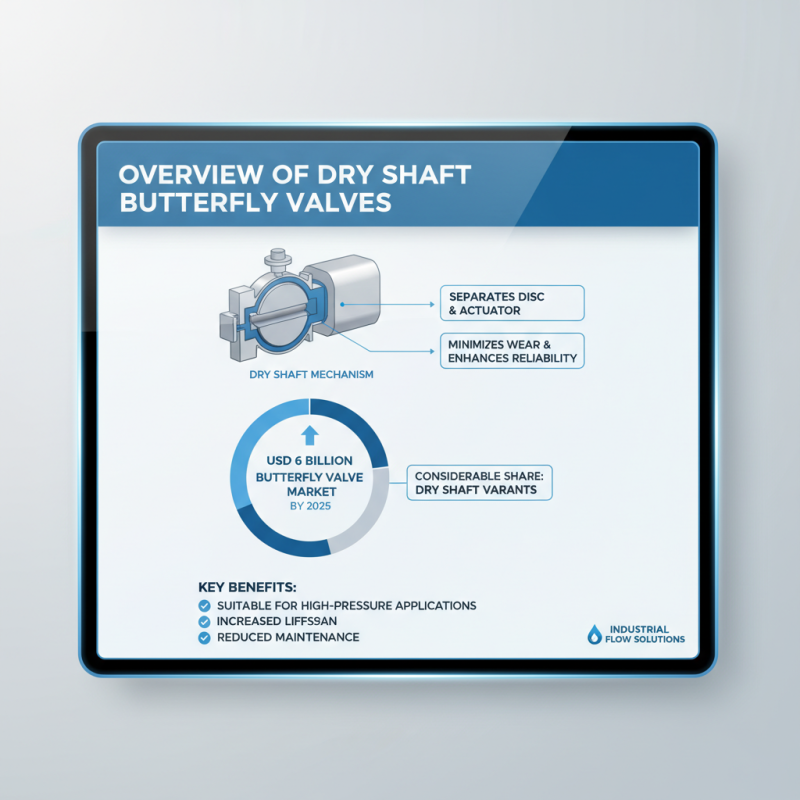 OVERVIEW OF DRY SHAFT BUTTERFLY VALVES

SEPARATES DISC & ACTUATOR

MINIMIZES WEAR & ENHANCES RELIABILITY

DRY SHAFT MECHANISM

USD 6 BILLION BUTTERFLY VALVE MARKET BY 2025

CONSIDERABLE SHARE: DRY SHAFT VARANTS

KEY BENEFITS:
SUITABLE FOR HIGH-PRESSURE APPLICATIONS
INCREASED LIFFSSAN
REDUCED MAINTENANCE

INDUSTRIAL FLOW SOLUTIONS